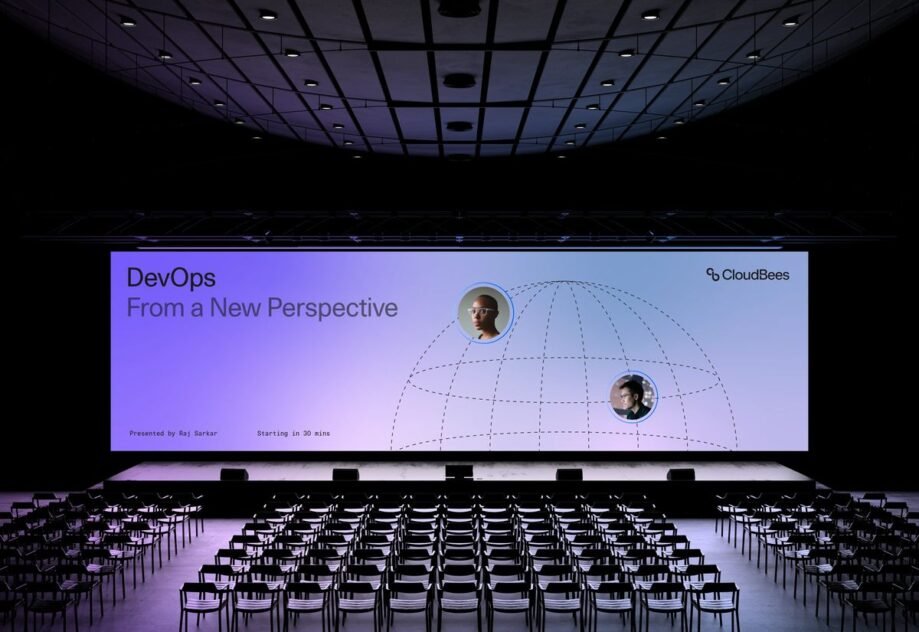 DevOps
From a New Perspective

CloudBees

Presented by Raj Sarkar

Starting in 30 mins